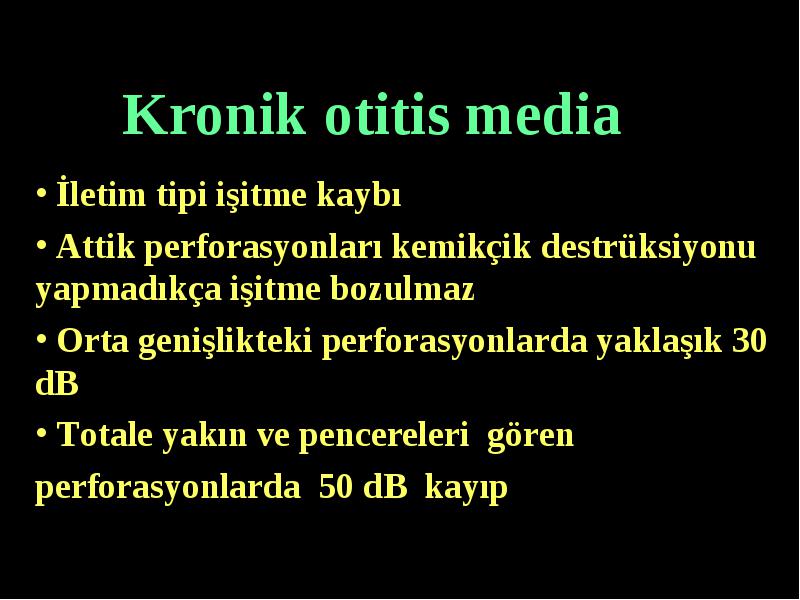 Kronik otitis media

• İletim tipi işitme kaybı

• Attik perforasyonları kemikçik destrüksiyonu yapmadıkça işitme bozulmaz

• Orta genişlikteki perforasyonlarda yaklaşık 30 dB

• Totale yakın ve pencereleri gören perforasyonlarda 50 dB kayıp